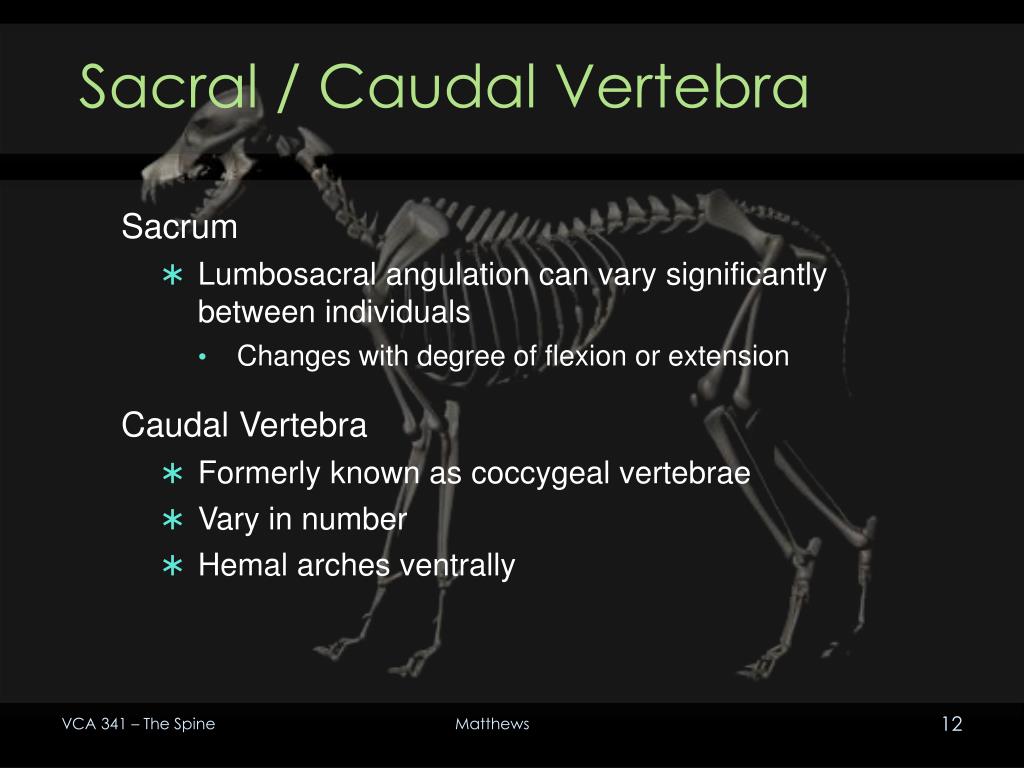 Sacral / Caudal Vertebra

Sacrum

∗ Lumbosacral angulation can vary significantly between individuals

• Changes with degree of flexion or extension

Caudal Vertebra

∗ Formerly known as coccygeal vertebrae

∗ Vary in number

∗ Hemal arches ventrally

VCA 341 – The Spine

Matthews

12